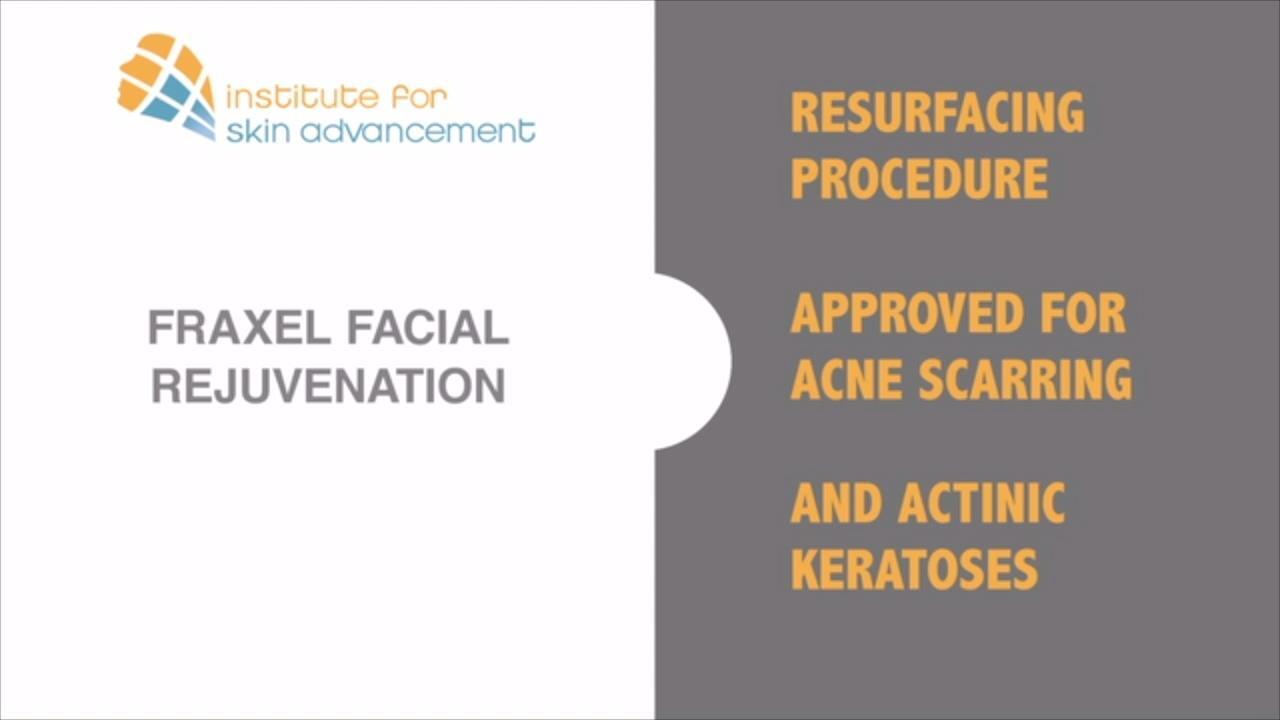 institute for
skin advancement

FRAXEL FACIAL
REJUVENATION

RESURFACING
PROCEDURE

APPROVED FOR
ACNE SCARRING

AND ACTINIC
KERATOSES